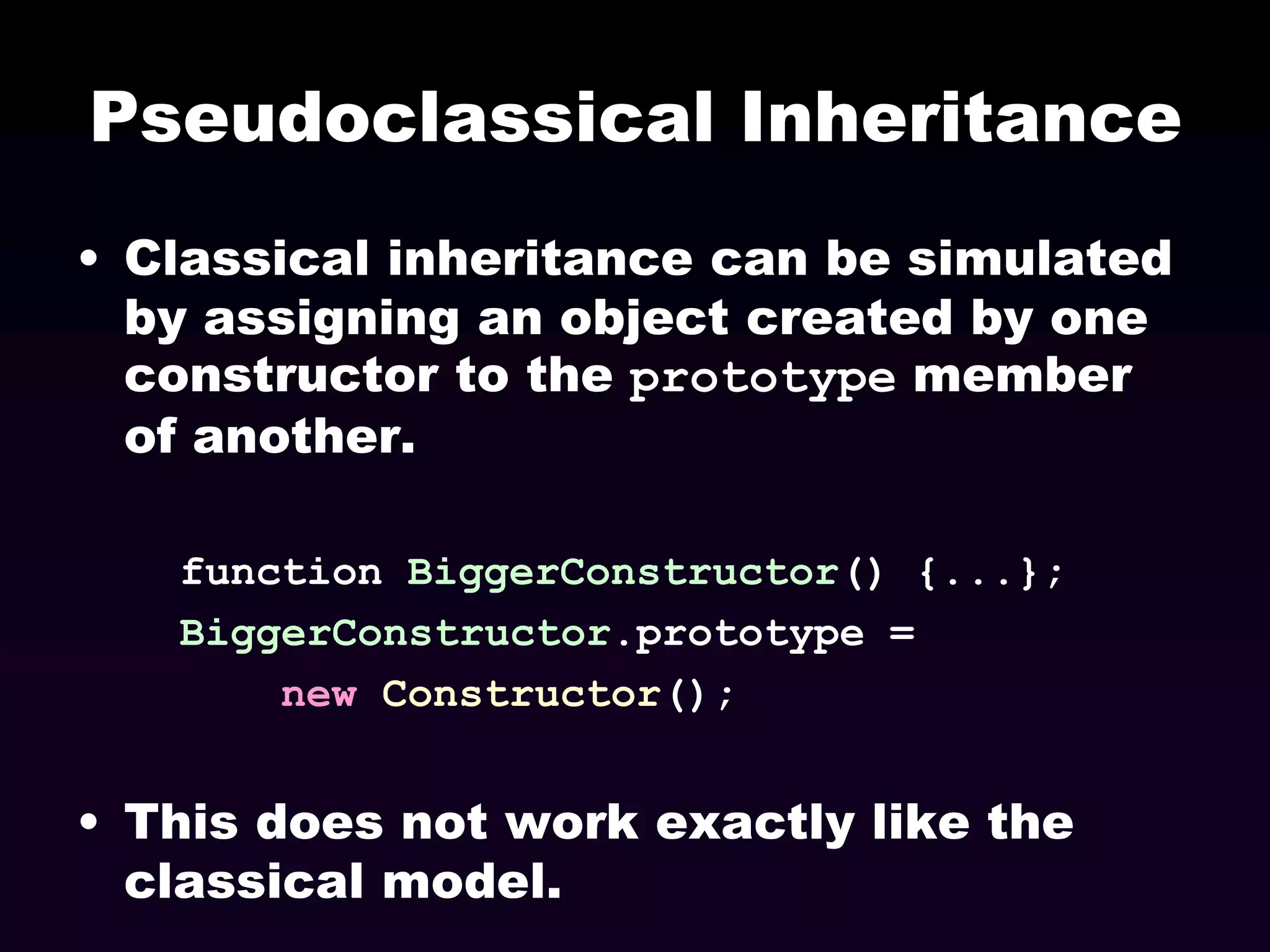 Pseudoclassical Inheritance

• Classical inheritance can be simulated by assigning an object created by one constructor to the prototype member of another.

function BiggerConstructor() {...};
BiggerConstructor.prototype =
    new Constructor();

• This does not work exactly like the classical model.